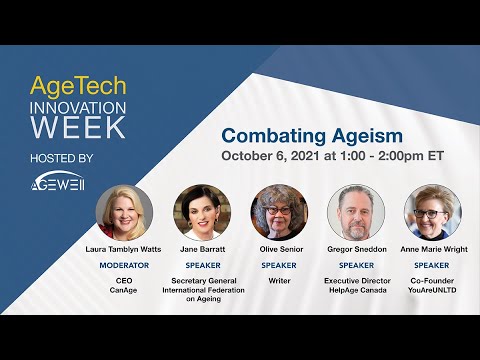 AgeTech
INNOVATION
WEEK

HOSTED BY

AGEWELL

Combating Ageism
October 6, 2021 at 1:00 - 2:00pm ET

Laura Tamblyn Watts
MODERATOR
CEO
CanAge

Jane Barratt
SPEAKER
Secretary General
International Federation on Ageing

Olive Senior
SPEAKER
Writer

Gregor Sneddon
SPEAKER
Executive Director
HelpAge Canada

Anne Marie Wright
SPEAKER
Co-Founder
YouAreUNLTD